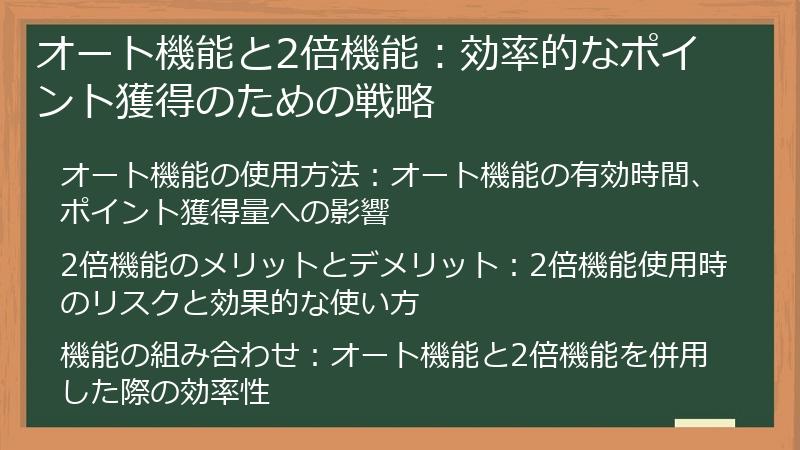 オート機能と2倍機能：効率的なポイント獲得のための戦略

オート機能の使用方法：オート機能の有効時間、ポイント獲得量への影響

2倍機能のメリットとデメリット：2倍機能使用時のリスクと効果的な使い方

機能の組み合わせ：オート機能と2倍機能を併用した際の効率性